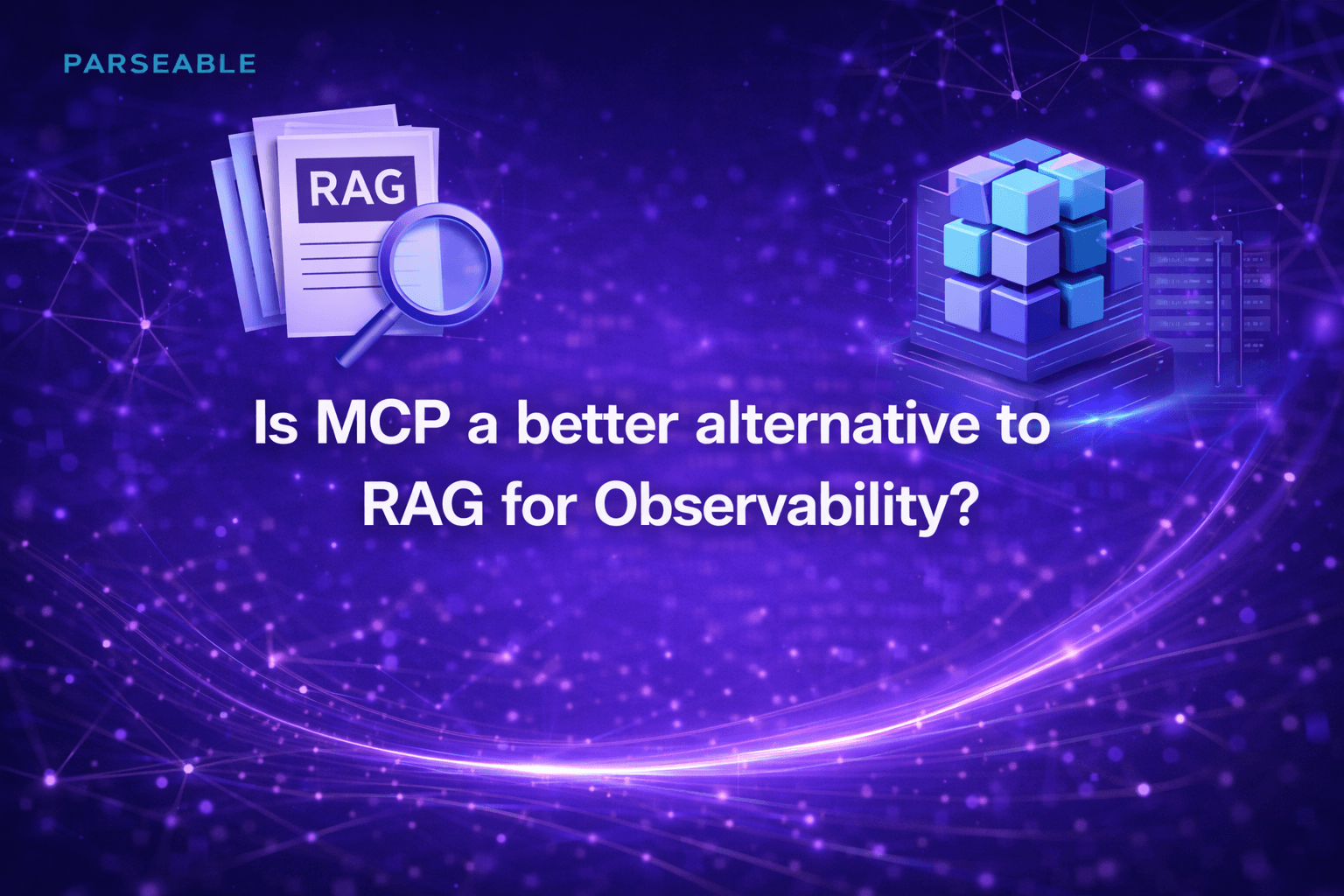 PARSEABLE

RAG

Is MCP a better alternative to RAG for Observability?